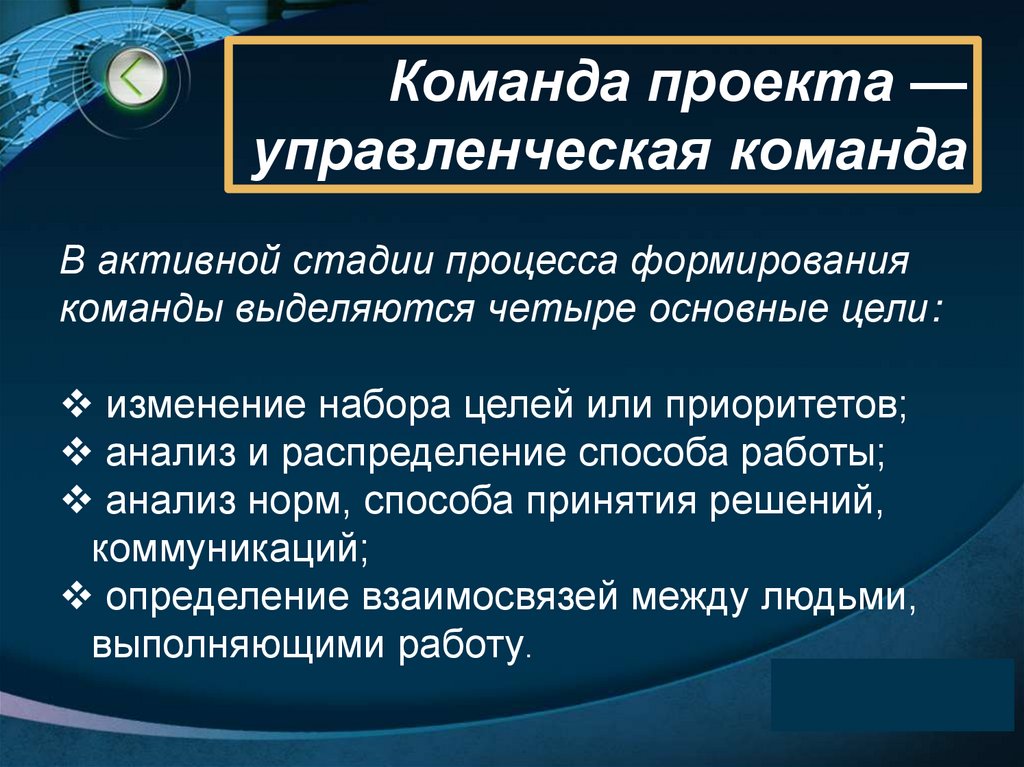 Команда проекта — управленческая команда

В активной стадии процесса формирования команды выделяются четыре основные цели:

❖ изменение набора целей или приоритетов;
❖ анализ и распределение способа работы;
❖ анализ норм, способа принятия решений, коммуникаций;
❖ определение взаимосвязей между людьми, выполняющими работу.